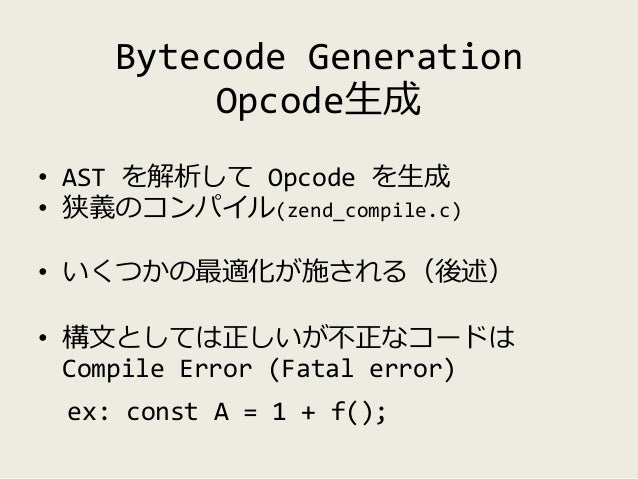 Bytecode Generation
Opcode生成

• AST を解析して Opcode を生成
• 狭義のコンパイル(zend_compile.c)

• いくつかの最適化が施される（後述）

• 構文としては正しいが不正なコードは Compile Error (Fatal error)

ex: const A = 1 + f();